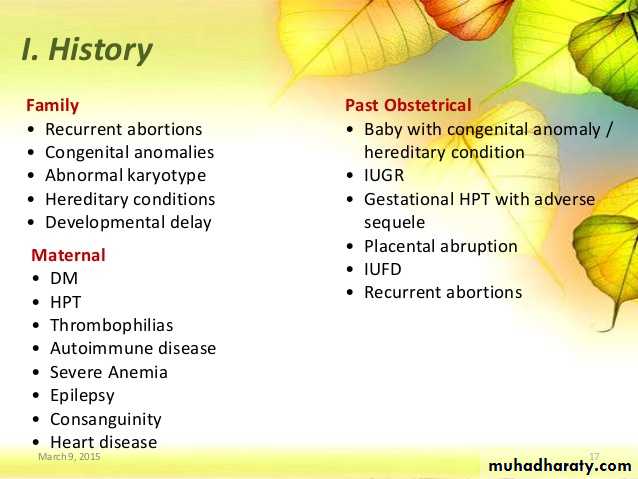 I. History

Family
• Recurrent abortions
• Congenital anomalies
• Abnormal karyotype
• Hereditary conditions
• Developmental delay

Maternal
• DM
• HPT
• Thrombophilias
• Autoimmune disease
• Severe Anemia
• Epilepsy
• Consanguinity
• Heart disease

Past Obstetrical
• Baby with congenital anomaly / hereditary condition
• IUGR
• Gestational HPT with adverse sequele
• Placental abruption
• IUFD
• Recurrent abortions

March 9, 2015

17

muhadharaty.com